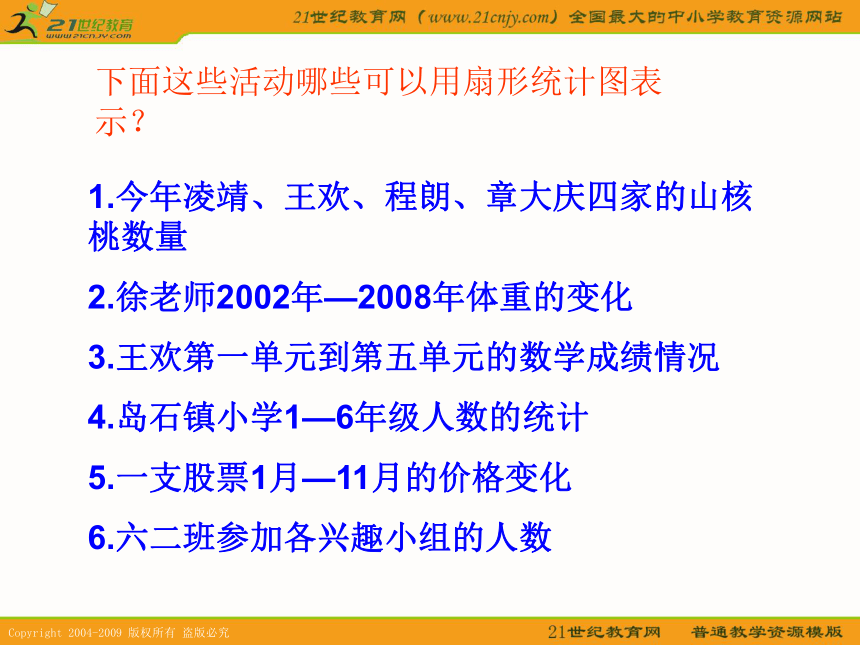 21世纪教育
www.21cnjy.com

21世纪教育网（www.21cnjy.com）全国最大的中小学教育资源网站

下面这些活动哪些可以用扇形统计图表示？

1.今年凌靖、王欢、程朗、章大庆四家的山核桃数量

2.徐老师2002年—2008年体重的变化

3.王欢第一单元到第五单元的数学成绩情况

4.岛石镇小学1—6年级人数的统计

5.一支股票1月—11月的价格变化

6.六二班参加各兴趣小组的人数

Copyright 2004-2009 版权所有 盗版必究

21世纪教育网 普通教学资源模版